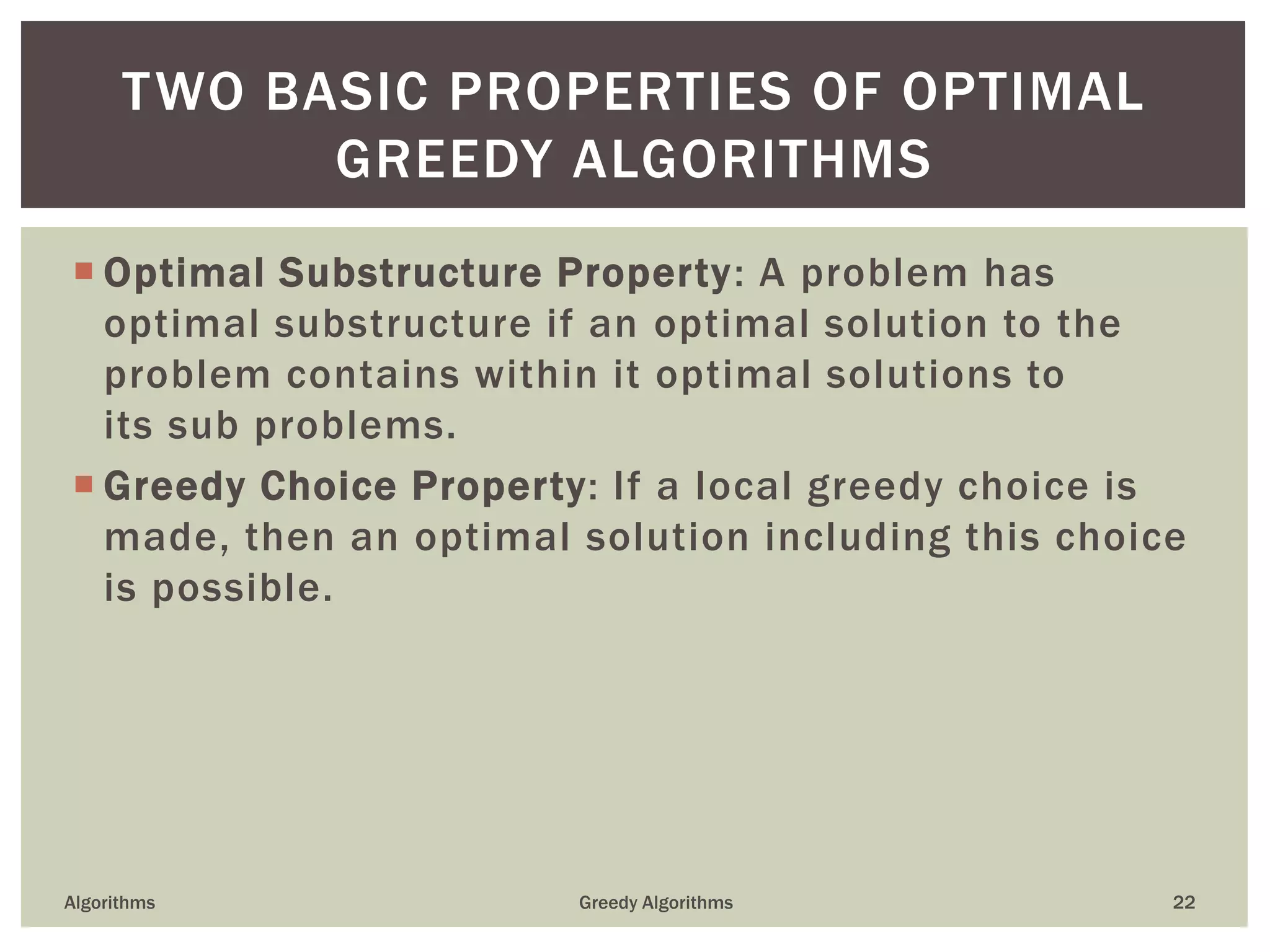 TWO BASIC PROPERTIES OF OPTIMAL GREEDY ALGORITHMS

Optimal Substructure Property: A problem has optimal substructure if an optimal solution to the problem contains within it optimal solutions to its sub problems.

Greedy Choice Property: If a local greedy choice is made, then an optimal solution including this choice is possible.

Algorithms

Greedy Algorithms

22